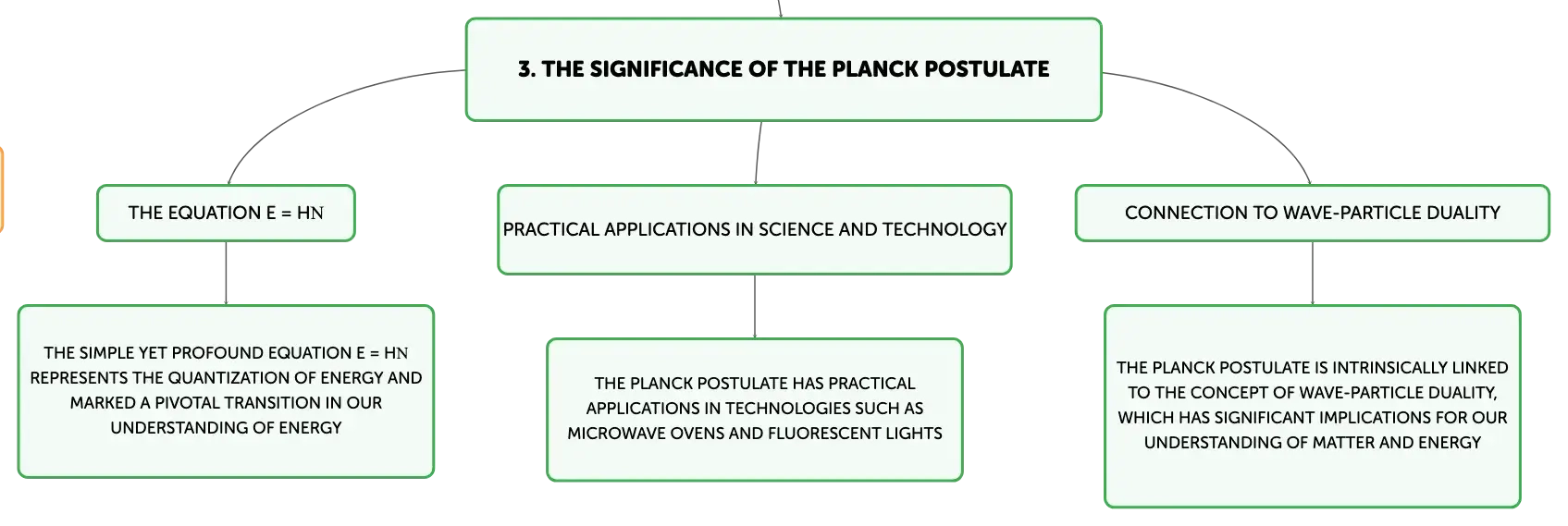 3. THE SIGNIFICANCE OF THE PLANCK POSTULATE

THE EQUATION E = HN

THE SIMPLE YET PROFOUND EQUATION E = HN REPRESENTS THE QUANTIZATION OF ENERGY AND MARKED A PIVOTAL TRANSITION IN OUR UNDERSTANDING OF ENERGY

PRACTICAL APPLICATIONS IN SCIENCE AND TECHNOLOGY

THE PLANCK POSTULATE HAS PRACTICAL APPLICATIONS IN TECHNOLOGIES SUCH AS MICROWAVE OVENS AND FLUORESCENT LIGHTS

CONNECTION TO WAVE-PARTICLE DUALITY

THE PLANCK POSTULATE IS INTRINSICALLY LINKED TO THE CONCEPT OF WAVE-PARTICLE DUALITY, WHICH HAS SIGNIFICANT IMPLICATIONS FOR OUR UNDERSTANDING OF MATTER AND ENERGY